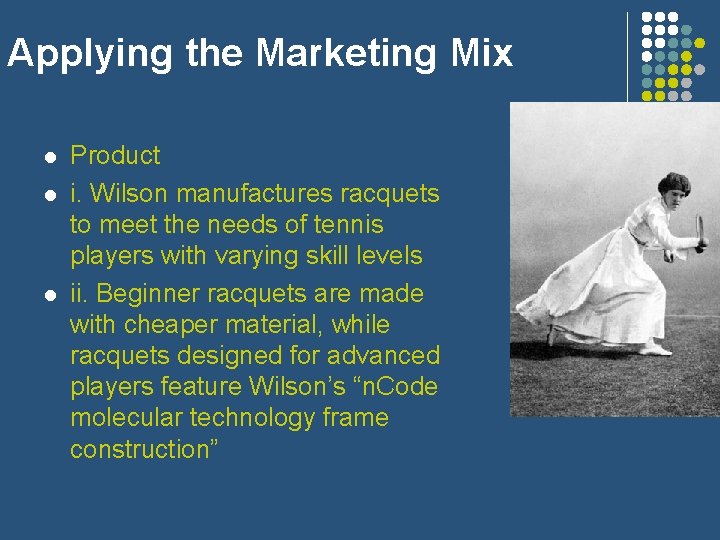 Applying the Marketing Mix

- Product
- i. Wilson manufactures racquets to meet the needs of tennis players with varying skill levels
- ii. Beginner racquets are made with cheaper material, while racquets designed for advanced players feature Wilson’s “nCode molecular technology frame construction”